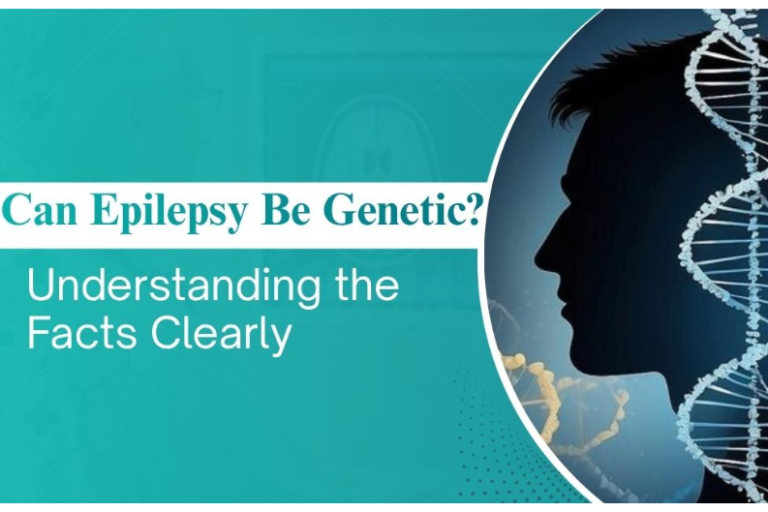 Can Epilepsy Be Genetic?

Understanding the Facts Clearly